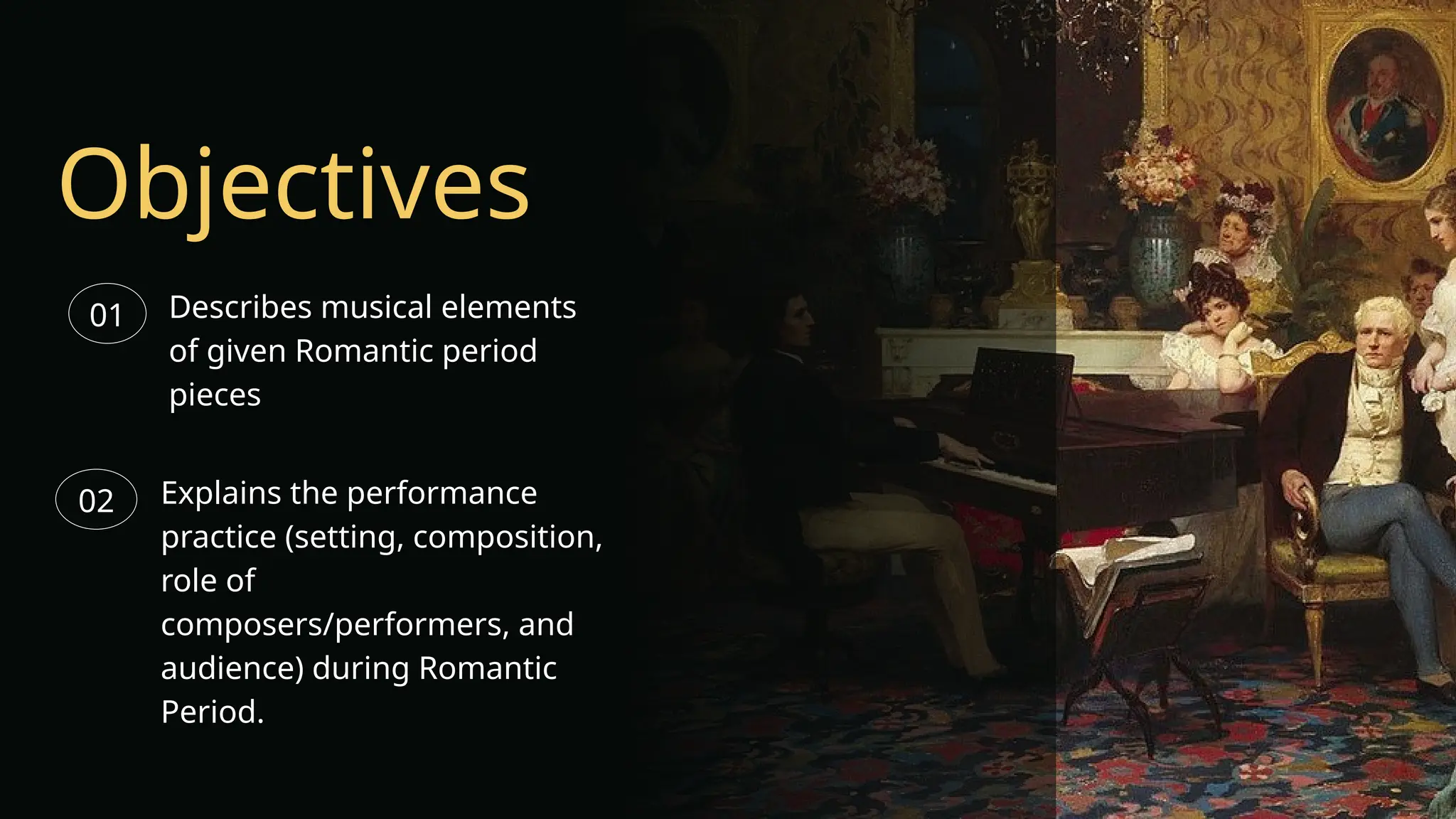 Objectives

01

Describes musical elements of given Romantic period pieces

02

Explains the performance practice (setting, composition, role of composers/performers, and audience) during Romantic Period.